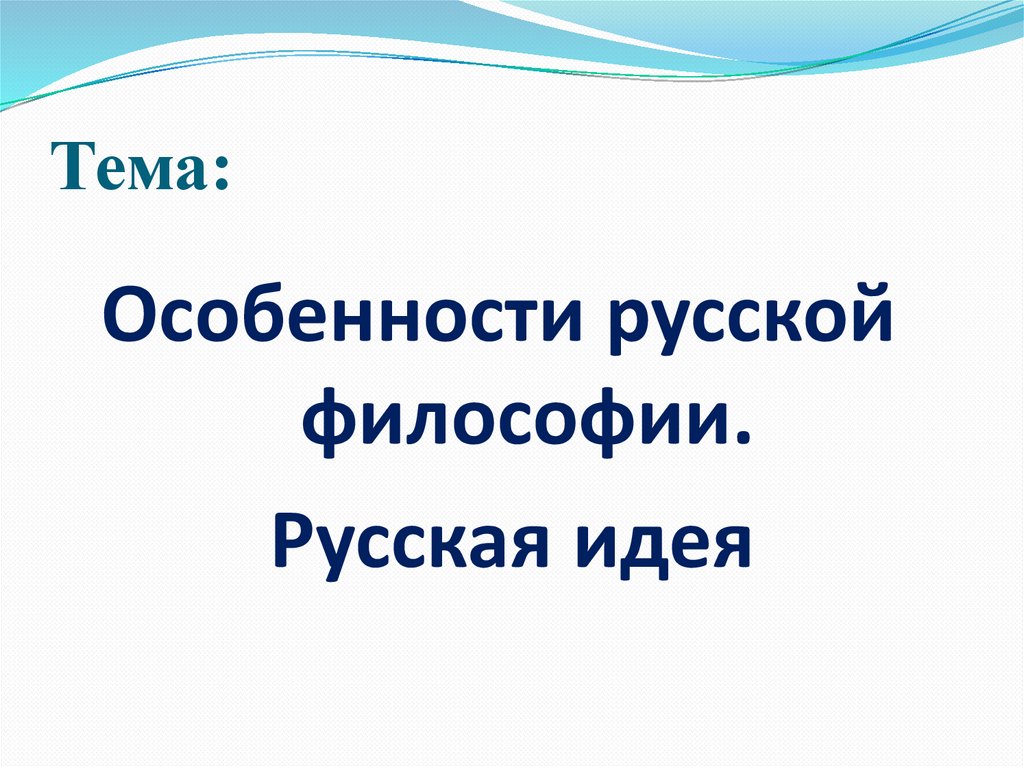 Тема:

Особенности русской философии.

Русская идея